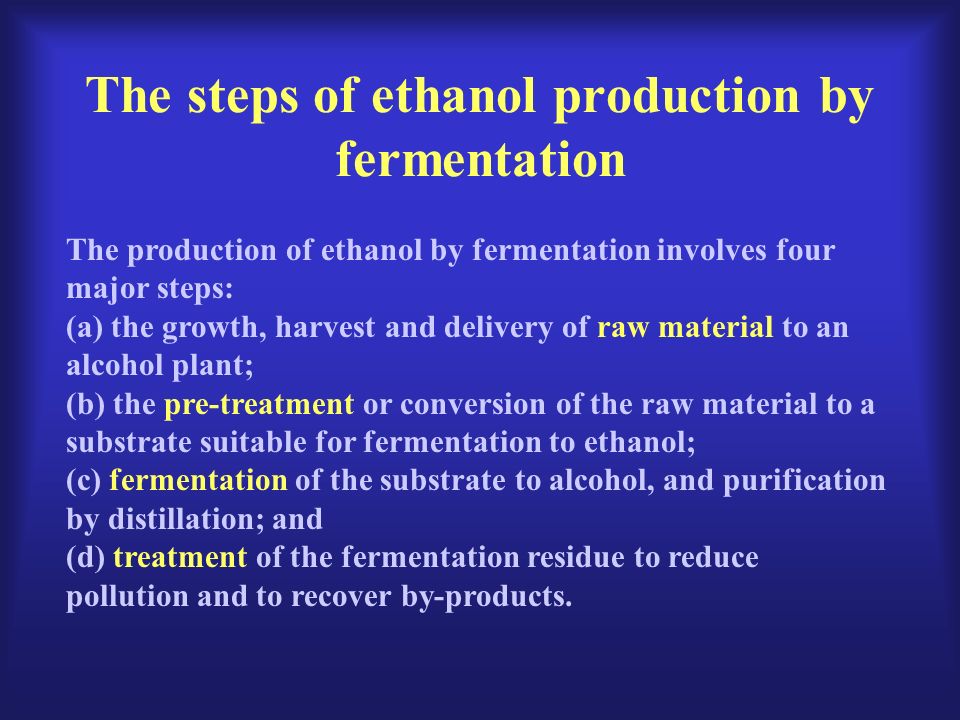 The steps of ethanol production by fermentation

The production of ethanol by fermentation involves four major steps:
(a) the growth, harvest and delivery of raw material to an alcohol plant;
(b) the pre-treatment or conversion of the raw material to a substrate suitable for fermentation to ethanol;
(c) fermentation of the substrate to alcohol, and purification by distillation; and
(d) treatment of the fermentation residue to reduce pollution and to recover by-products.